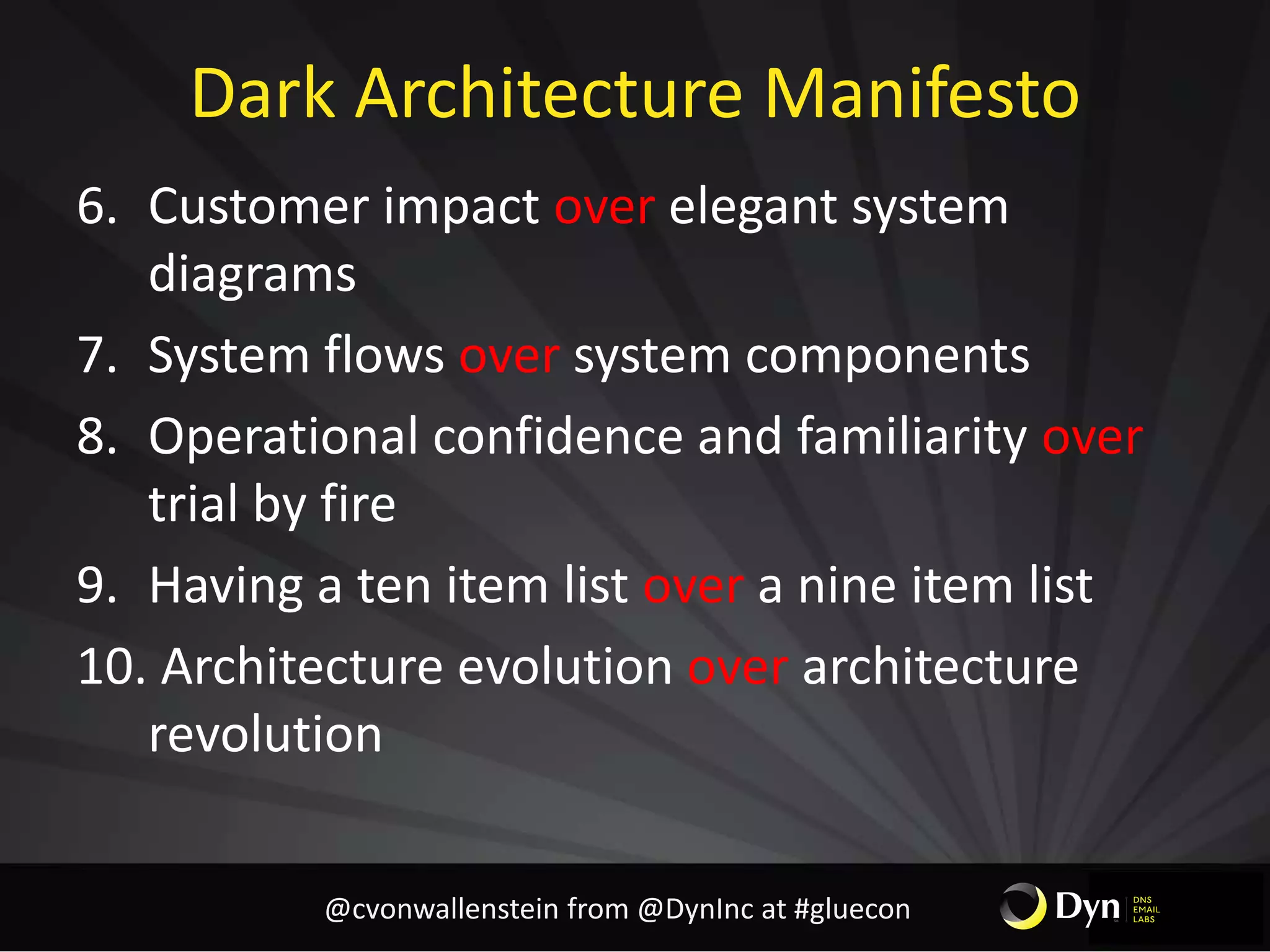 Dark Architecture Manifesto

6. Customer impact over elegant system diagrams

7. System flows over system components

8. Operational confidence and familiarity over trial by fire

9. Having a ten item list over a nine item list

10. Architecture evolution over architecture revolution

@cvonwallenstein from @DynInc at #gluecon

Dyn DNS EMAIL LABS